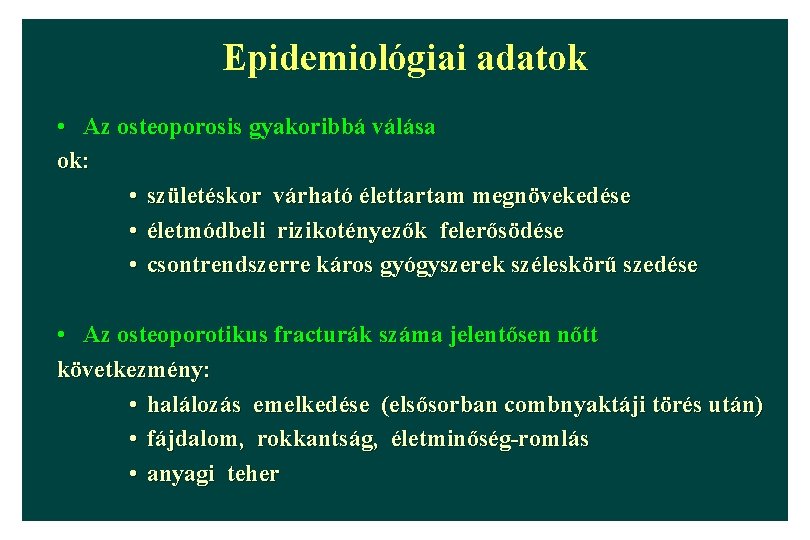 Epidemiológiai adatok

• Az osteoporosis gyakoribbá válása

ok:

• születéskor várható élettartam megnövekedése

• életmódbeli rizikotényezők felerősödése

• csontrendszerre káros gyógyszerek széleskörű szedése

• Az osteoporotikus fracturák száma jelentősen nőtt

következmény:

• halálozás emelkedése (elsősorban combnyaktáji törés után)

• fájdalom, rokkantság, életminőség-romlás

• anyagi teher